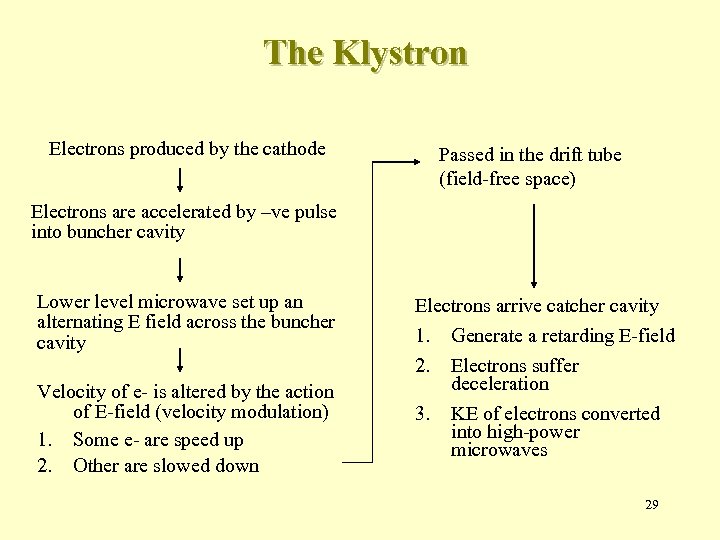 The Klystron

Electrons produced by the cathode

Electrons are accelerated by –ve pulse into buncher cavity

Lower level microwave set up an alternating E field across the buncher cavity

Velocity of e- is altered by the action of E-field (velocity modulation)

1. Some e- are speed up
2. Other are slowed down

Passed in the drift tube (field-free space)

Electrons arrive catcher cavity

1. Generate a retarding E-field
2. Electrons suffer deceleration
3. KE of electrons converted into high-power microwaves

29